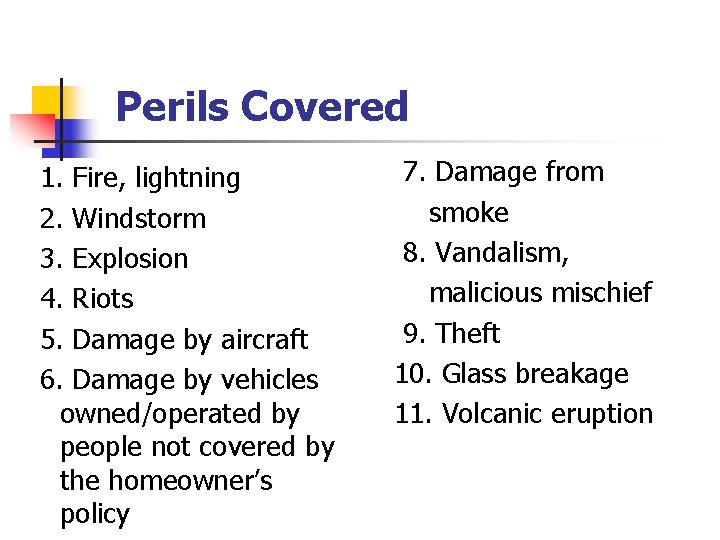 Perils Covered

1. Fire, lightning
2. Windstorm
3. Explosion
4. Riots
5. Damage by aircraft
6. Damage by vehicles owned/operated by people not covered by the homeowner’s policy

7. Damage from smoke
8. Vandalism, malicious mischief
9. Theft
10. Glass breakage
11. Volcanic eruption